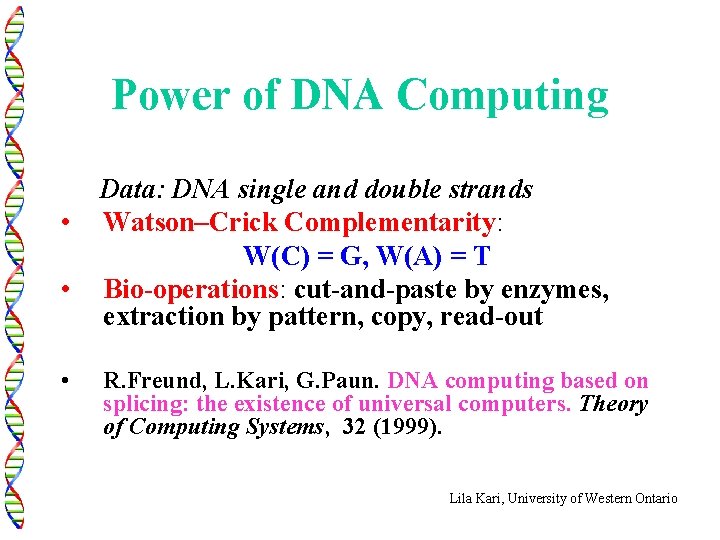 Power of DNA Computing

Data: DNA single and double strands

• Watson–Crick Complementarity:
W(C) = G, W(A) = T

• Bio-operations: cut-and-paste by enzymes, extraction by pattern, copy, read-out

• R.Freund, L.Kari, G.Paun. DNA computing based on splicing: the existence of universal computers. Theory of Computing Systems, 32 (1999).

Lila Kari, University of Western Ontario